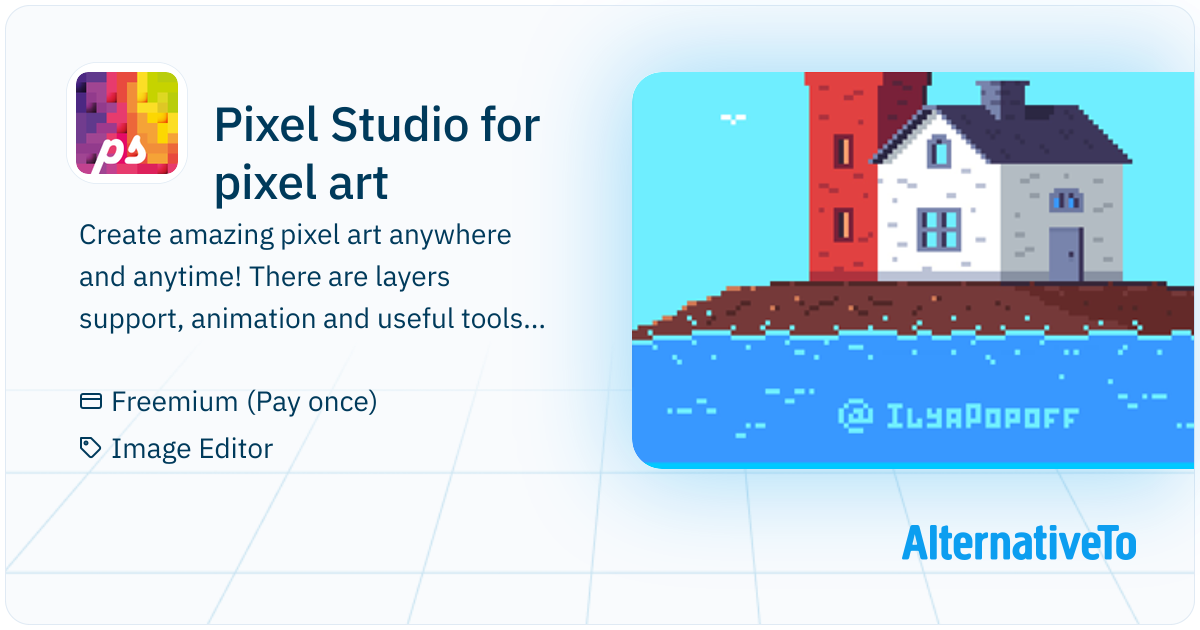 ps

Pixel Studio for pixel art

Create amazing pixel art anywhere and anytime! There are layers support, animation and useful tools...

Freemium (Pay once)

Image Editor

@ IlyaPopoff

AlternativeTo